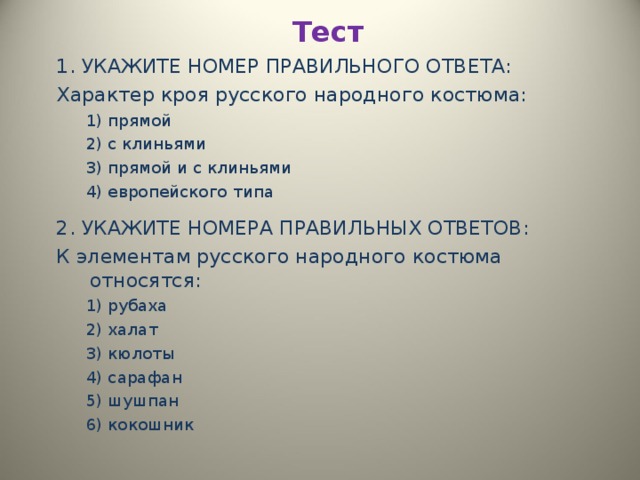 Тест

1. УКАЖИТЕ НОМЕР ПРАВИЛЬНОГО ОТВЕТА:

Характер кроя русского народного костюма:

1) прямой
2) с клиньями
3) прямой и с клиньями
4) европейского типа

2. УКАЖИТЕ НОМЕРА ПРАВИЛЬНЫХ ОТВЕТОВ:

К элементам русского народного костюма относятся:

1) рубаха
2) халат
3) кюлоты
4) сарафан
5) шушпан
6) кокошник